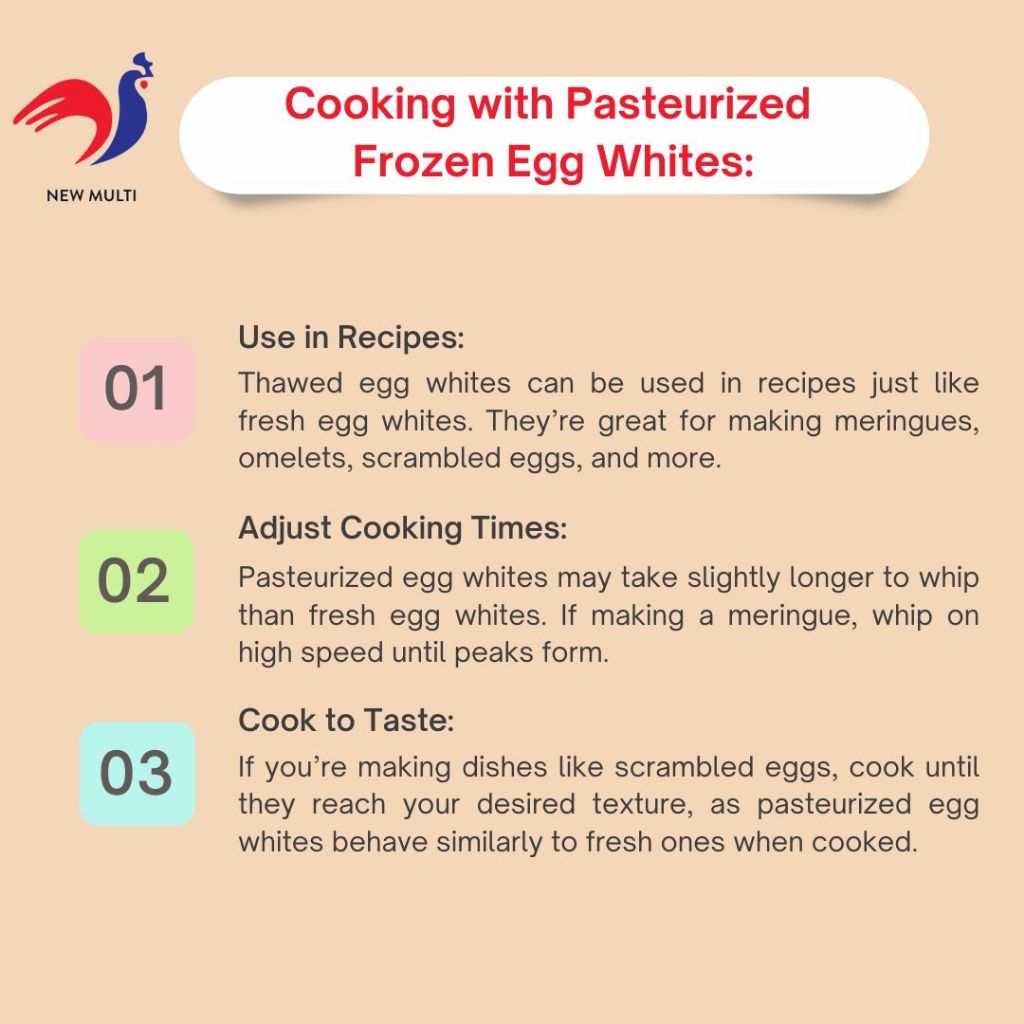 NEW MULTI

Cooking with Pasteurized Frozen Egg Whites:

01

Use in Recipes:

Thawed egg whites can be used in recipes just like fresh egg whites. They're great for making meringues, omelets, scrambled eggs, and more.

02

Adjust Cooking Times:

Pasteurized egg whites may take slightly longer to whip than fresh egg whites. If making a meringue, whip on high speed until peaks form.

03

Cook to Taste:

If you're making dishes like scrambled eggs, cook until they reach your desired texture, as pasteurized egg whites behave similarly to fresh ones when cooked.